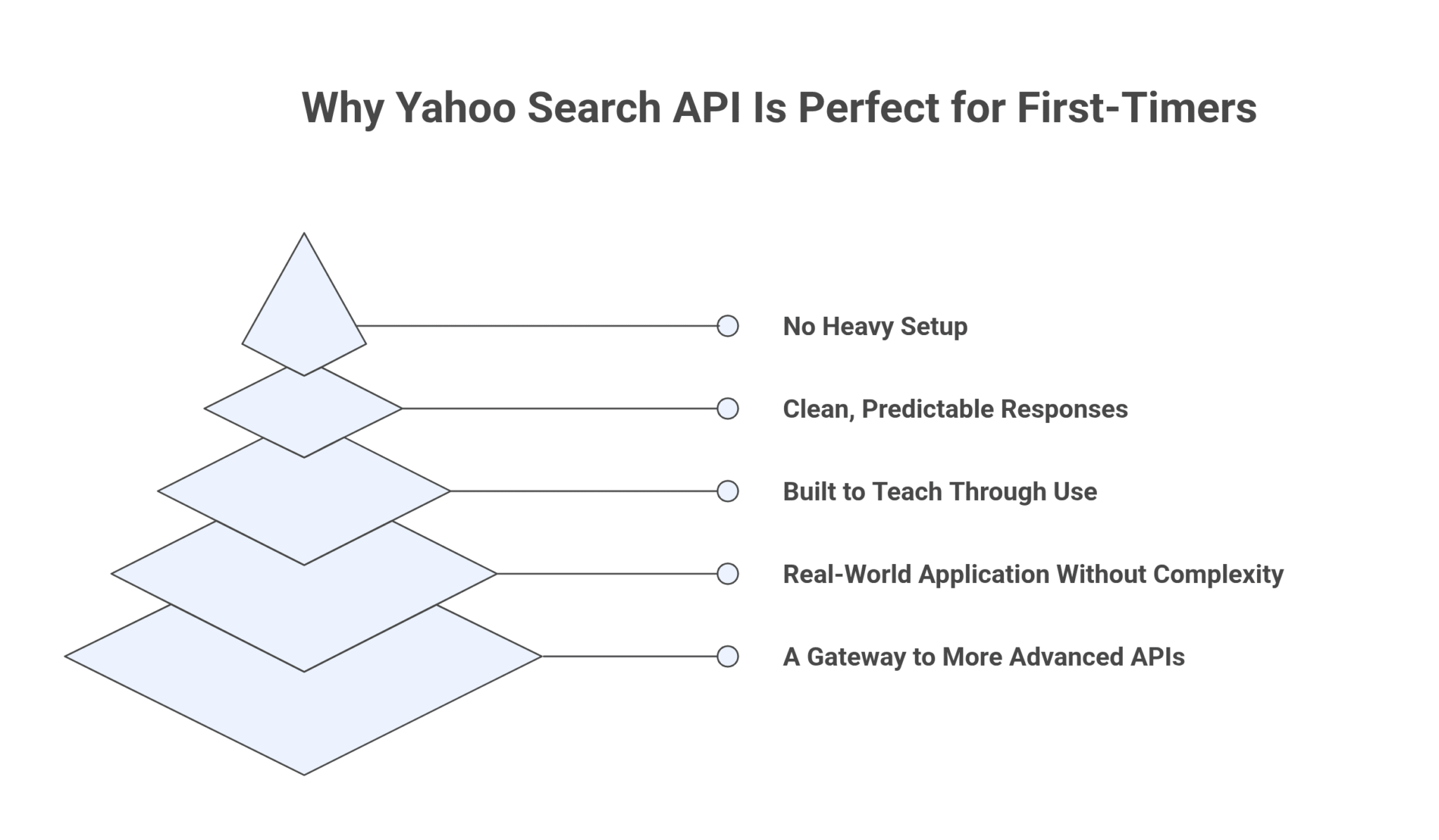 Why Yahoo Search API Is Perfect for First-Timers

No Heavy Setup

Clean, Predictable Responses

Built to Teach Through Use

Real-World Application Without Complexity

A Gateway to More Advanced APIs